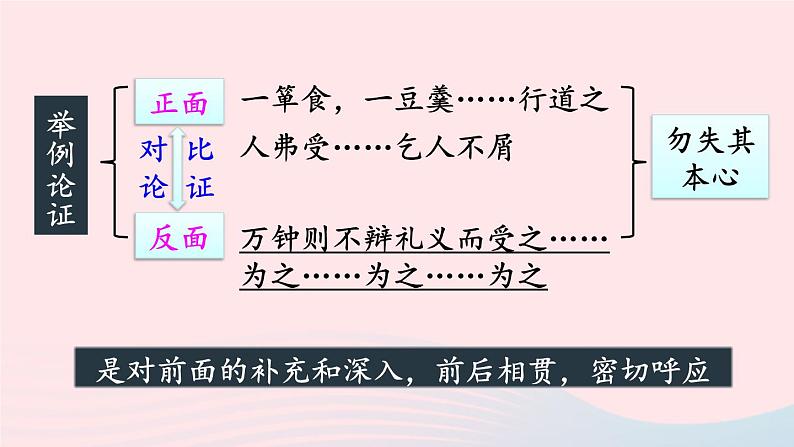 举例论证

正面

对比论证

反面

一箪食，一豆羹……行道之人弗受……乞人不屑

万钟则不辩礼义而受之……为之……为之……为之

勿失其本心

是对前面的补充和深入，前后相贯，密切呼应